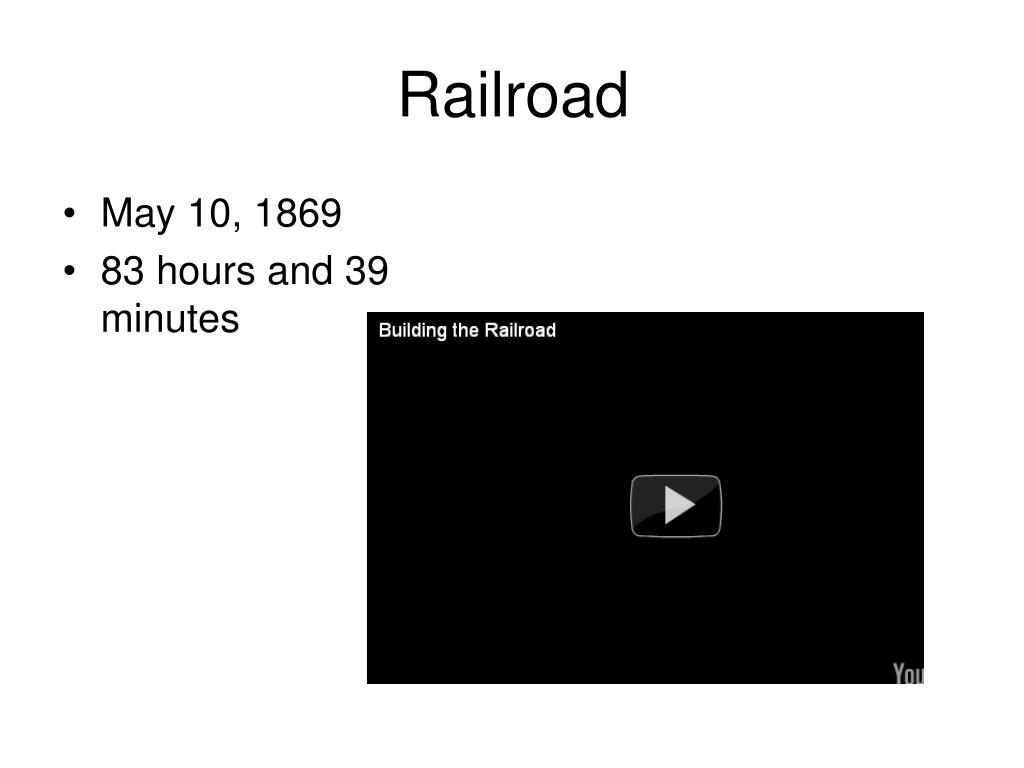 Railroad

• May 10, 1869
• 83 hours and 39 minutes

Building the Railroad

You